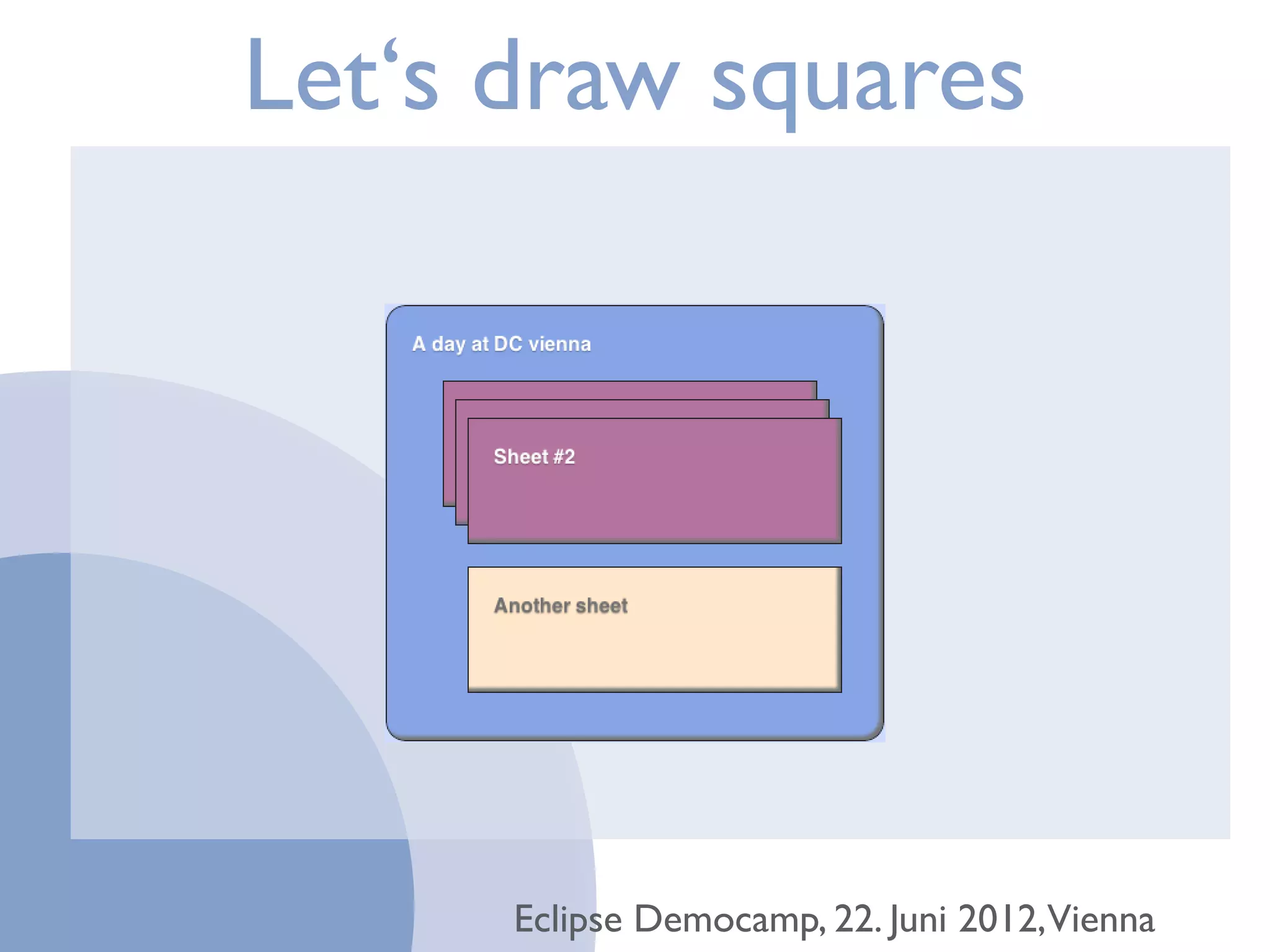 Let‘s draw squares

A day at DC vienna

Sheet #2

Another sheet

Eclipse Democamp, 22. Juni 2012, Vienna